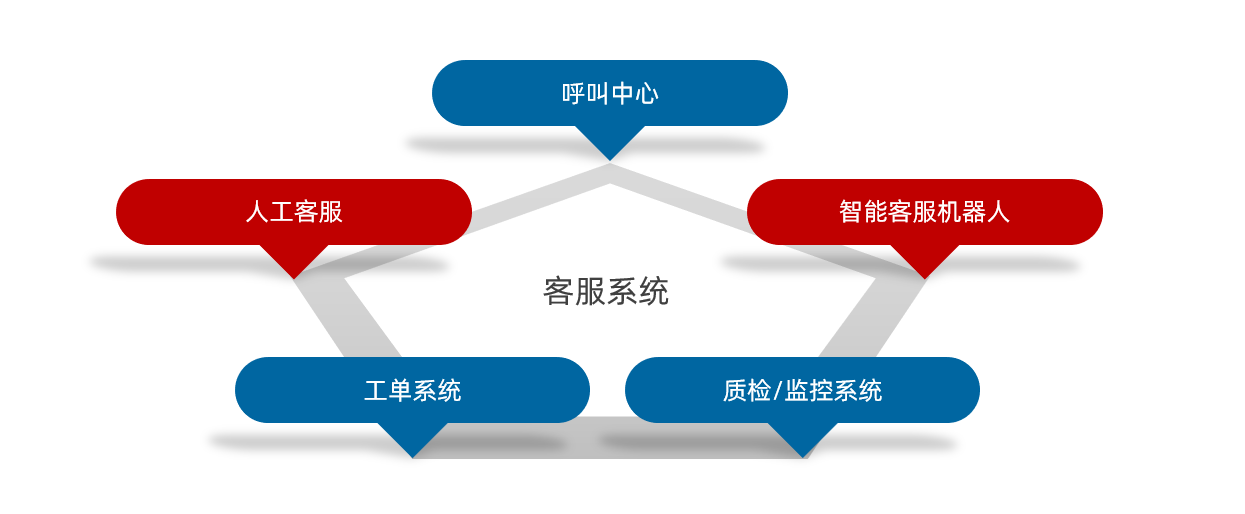 呼叫中心

人工客服

智能客服机器人

客服系统

工单系统

质检/监控系统